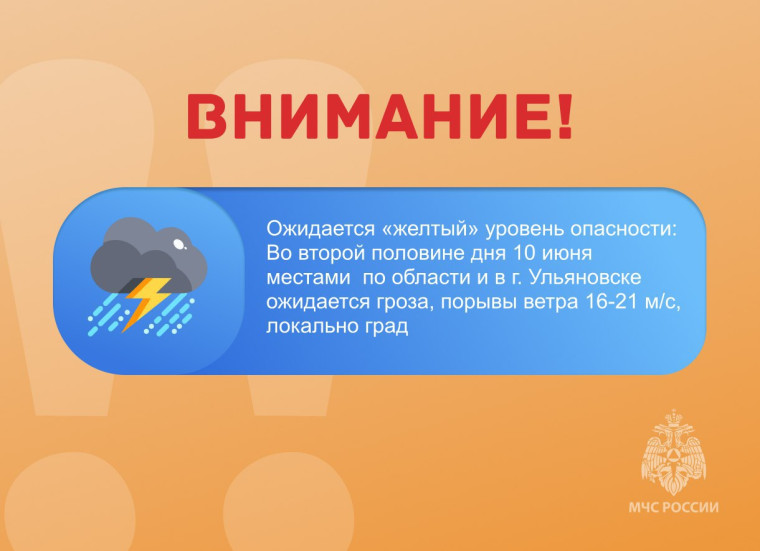 ВНИМАНИЕ!

Ожидается «желтый» уровень опасности: Во второй половине дня 10 июня местами по области и в г. Ульяновске ожидается гроза, порывы ветра 16-21 м/с, локально град

МЧС РОССИИ